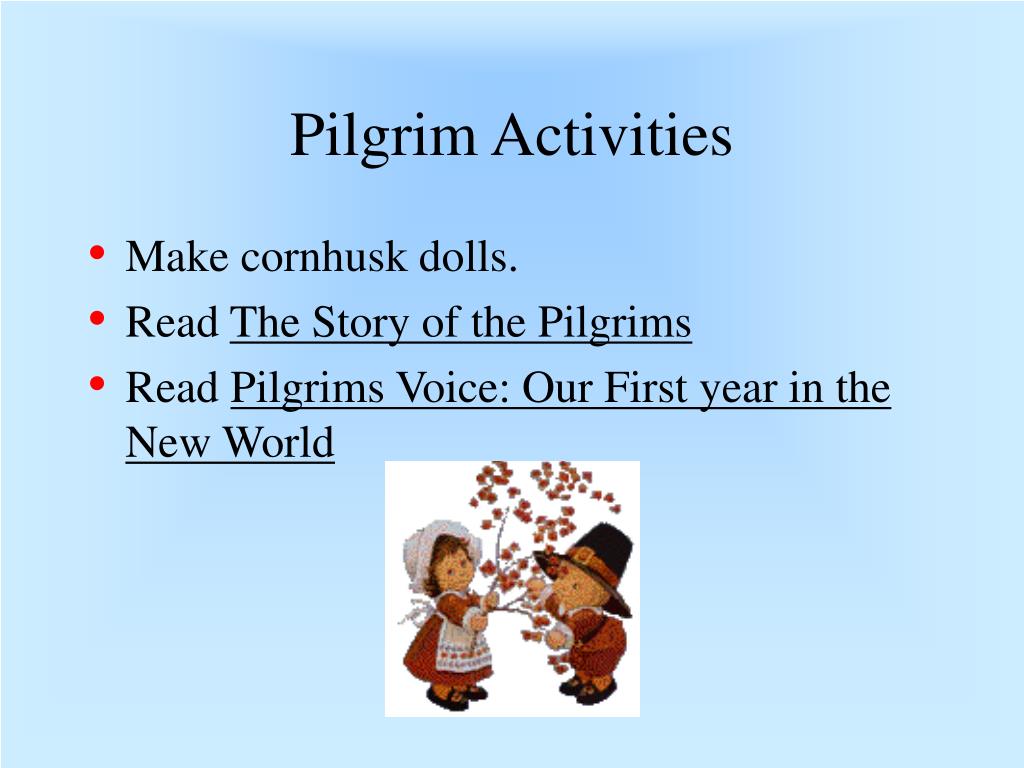 Pilgrim Activities

• Make cornhusk dolls.
• Read The Story of the Pilgrims
• Read Pilgrims Voice: Our First year in the New World